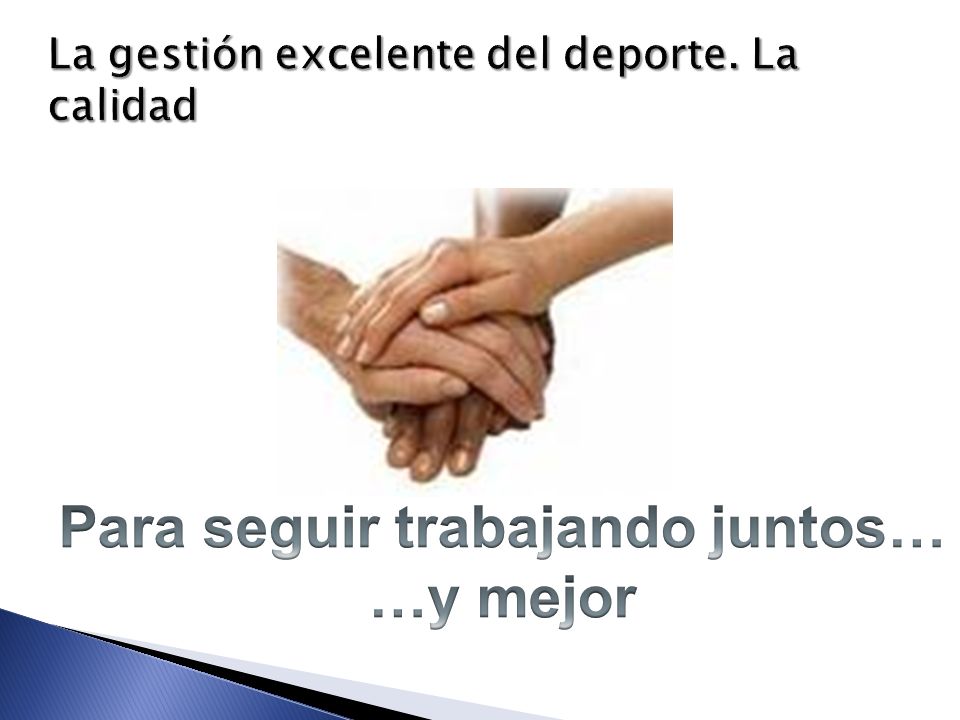 La gestión excelente del deporte. La calidad

Para seguir trabajando juntos…
…y mejor